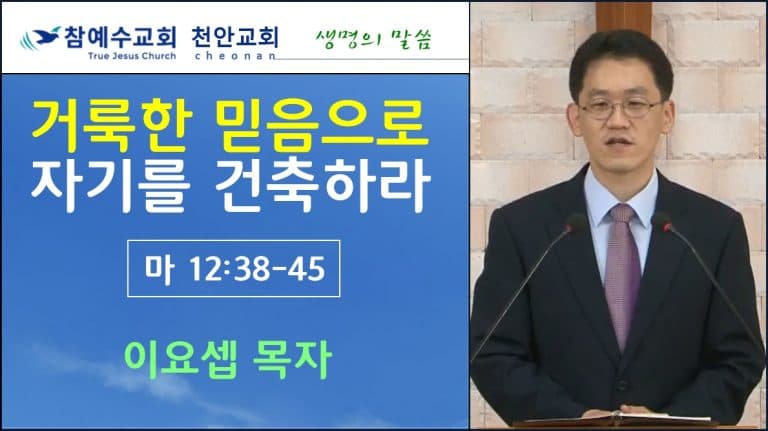 참예수교회 천안교회
True Jesus Church cheonan
생명의 말씀

거룩한 믿음으로
자기를 건축하라

마 12:38-45

이요셉 목자